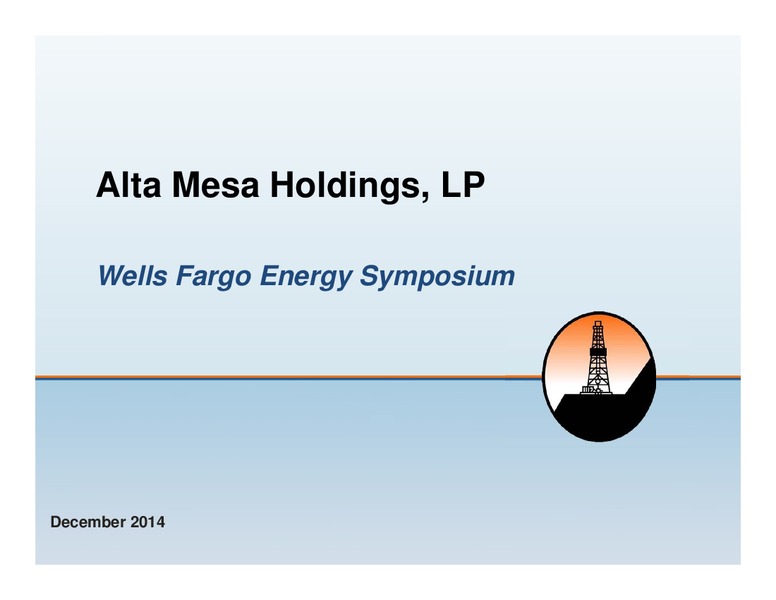 Alta Mesa Holdings, LP

Wells Fargo Energy Symposium

December 2014